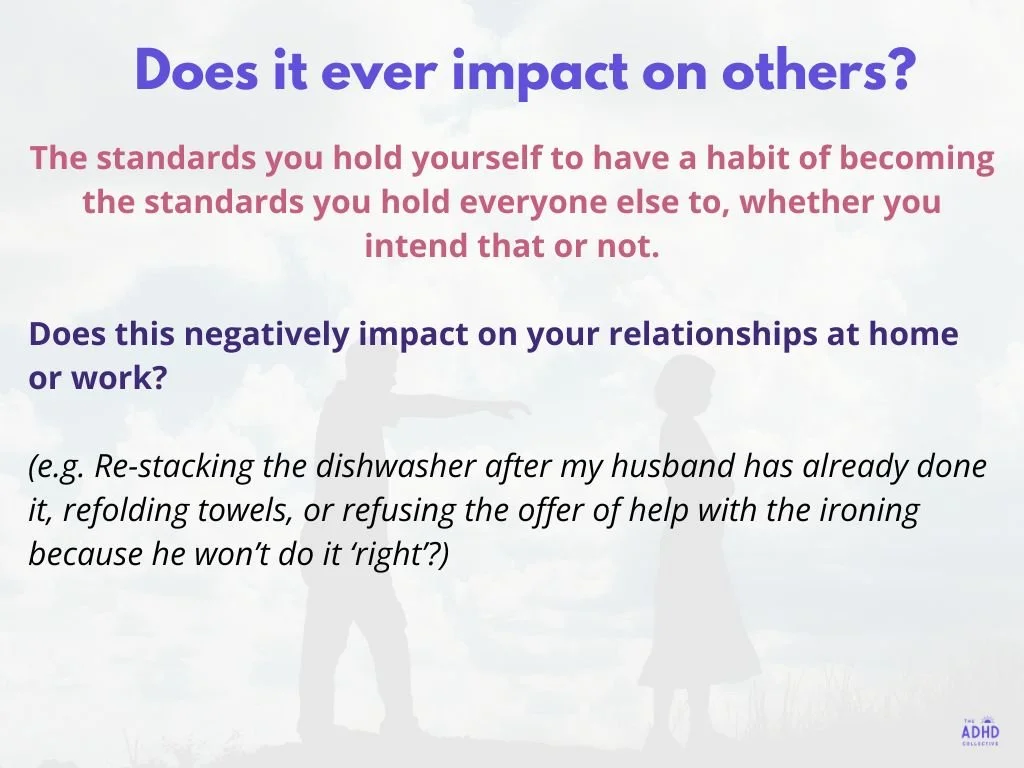 Does it ever impact on others?

The standards you hold yourself to have a habit of becoming the standards you hold everyone else to, whether you intend that or not.

Does this negatively impact on your relationships at home or work?

(e.g. Re-stacking the dishwasher after my husband has already done it, refolding towels, or refusing the offer of help with the ironing because he won't do it 'right'?)

THE ADHD COLLECTIVE